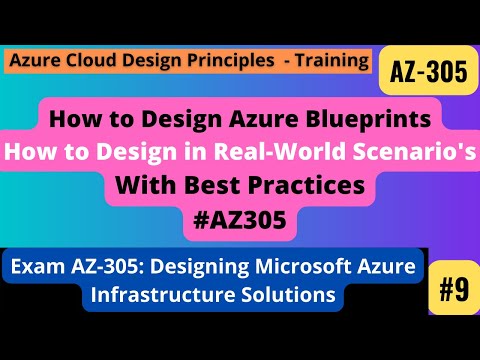 Azure Cloud Design Principles - Training

AZ-305

How to Design Azure Blueprints
How to Design in Real-World Scenario's
With Best Practices
#AZ305

Exam AZ-305: Designing Microsoft Azure Infrastructure Solutions

#9